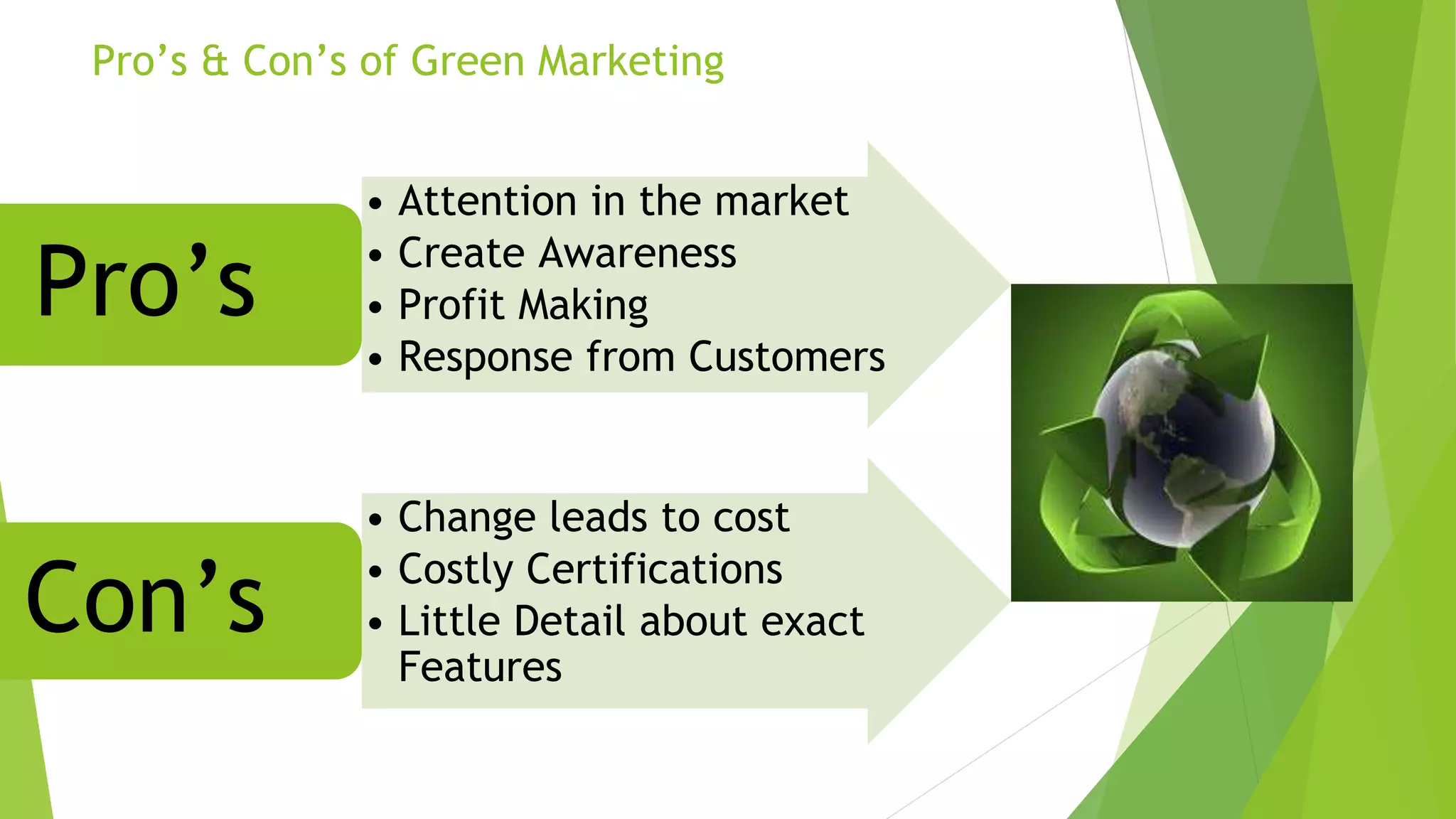 Pro’s & Con’s of Green Marketing

Pro’s

• Attention in the market
• Create Awareness
• Profit Making
• Response from Customers

Con’s

• Change leads to cost
• Costly Certifications
• Little Detail about exact Features